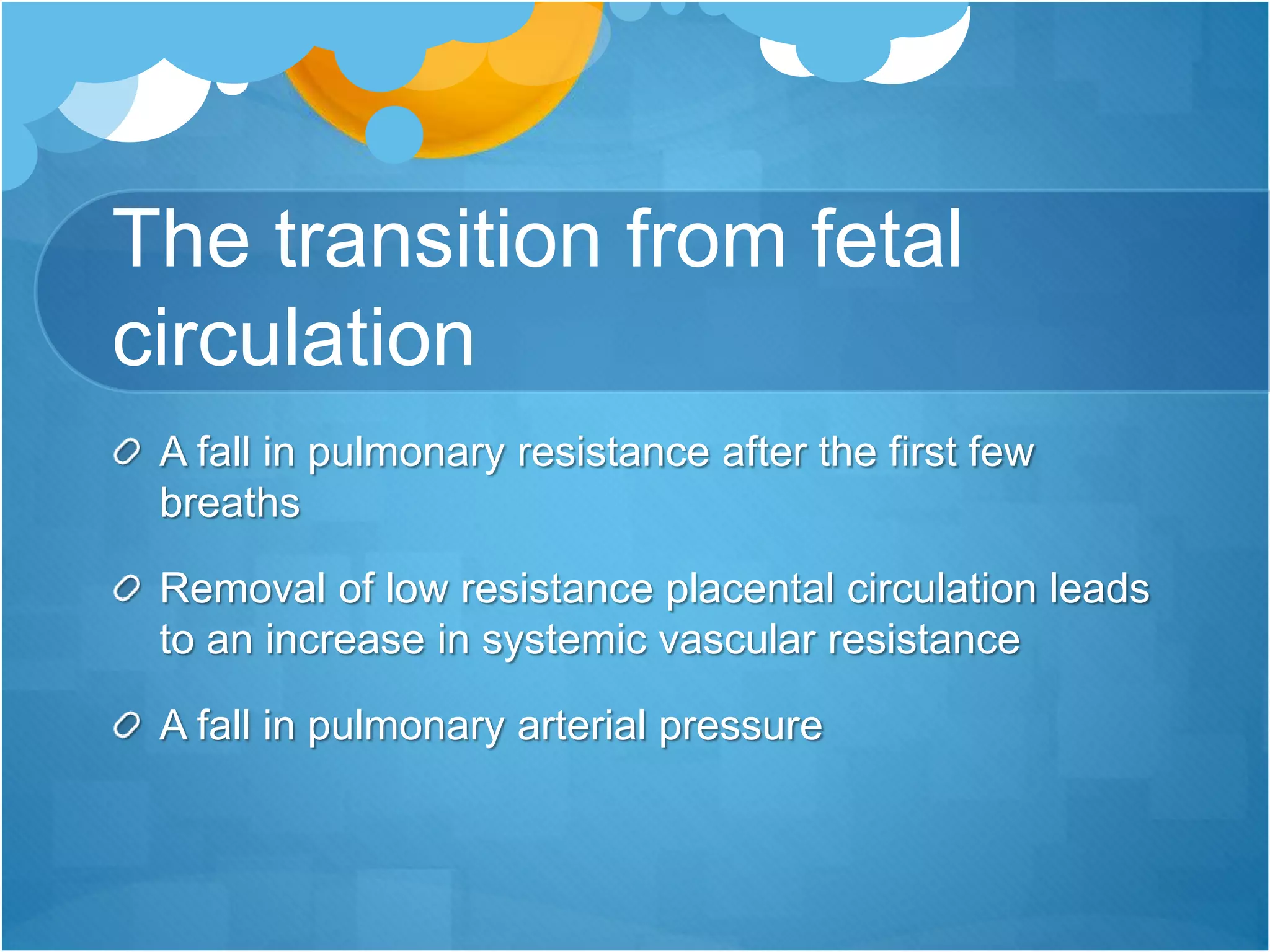 The transition from fetal circulation

A fall in pulmonary resistance after the first few breaths

Removal of low resistance placental circulation leads to an increase in systemic vascular resistance

A fall in pulmonary arterial pressure